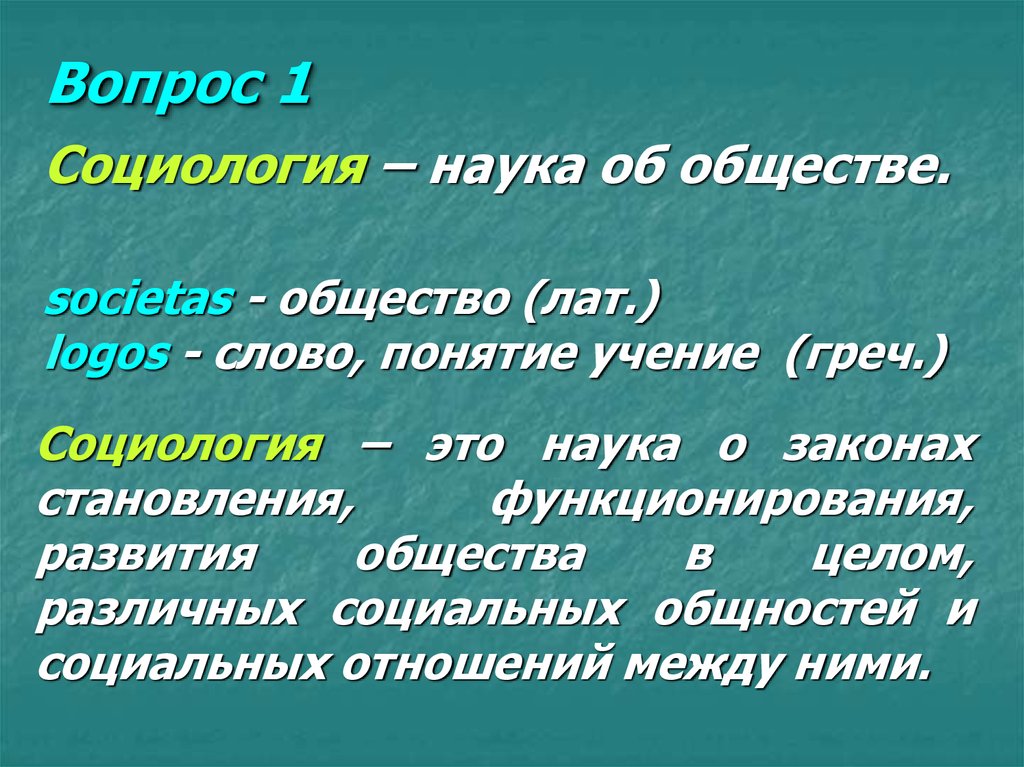 Вопрос 1

Социология – наука об обществе.

societas - общество (лат.)
logos - слово, понятие учение (греч.)

Социология – это наука о законах становления, функционирования, развития общества в целом, различных социальных общностей и социальных отношений между ними.